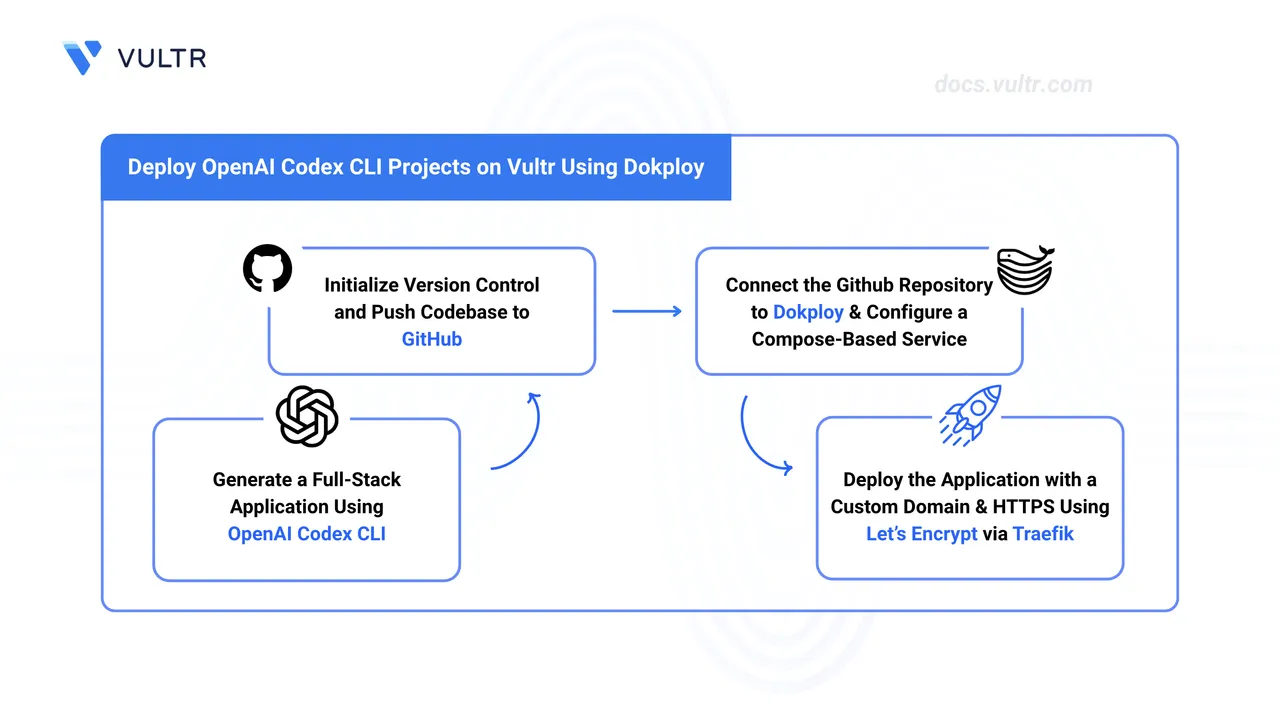 VULTR

docs.vultr.com

Deploy OpenAI Codex CLI Projects on Vultr Using Dokploy

Generate a Full-Stack Application Using OpenAI Codex CLI

Initialize Version Control and Push Codebase to GitHub

Connect the Github Repository to Dokploy & Configure a Compose-Based Service

Deploy the Application with a Custom Domain & HTTPS Using Let's Encrypt via Traefik